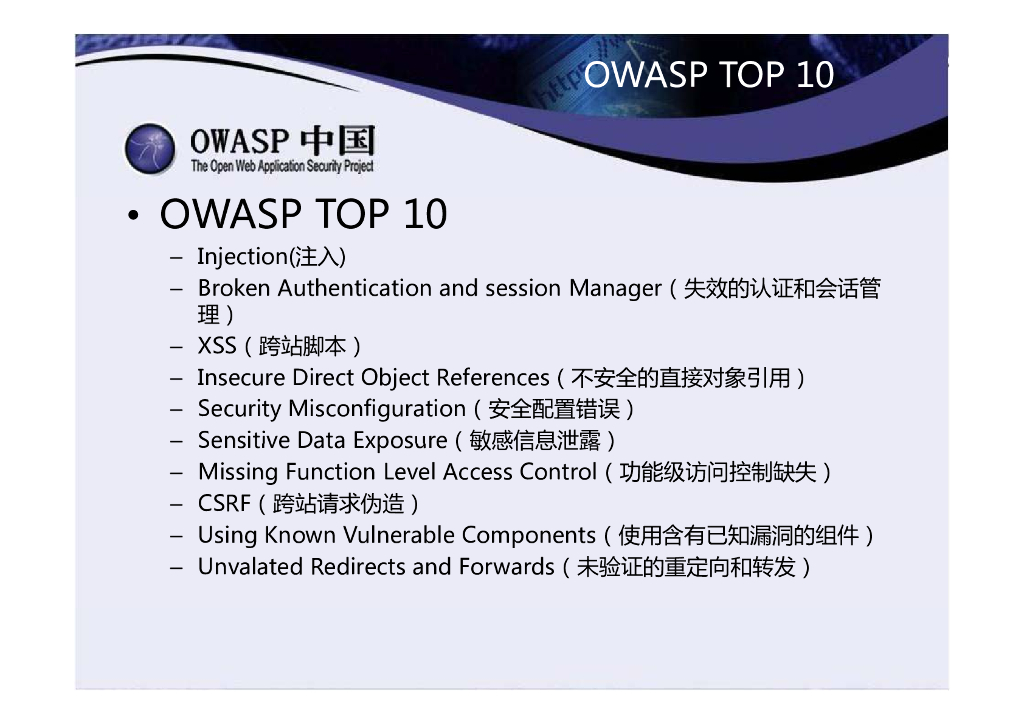 OWASP TOP 10

OWASP 中国
The Open Web Application Security Project

• OWASP TOP 10
– Injection(注入)
– Broken Authentication and session Manager（失效的认证和会话管理）
– XSS（跨站脚本）
– Insecure Direct Object References（不安全的直接对象引用）
– Security Misconfiguration（安全配置错误）
– Sensitive Data Exposure（敏感信息泄露）
– Missing Function Level Access Control（功能级访问控制缺失）
– CSRF（跨站请求伪造）
– Using Known Vulnerable Components（使用含有已知漏洞的组件）
– Unvalated Redirects and Forwards（未验证的重定向和转发）